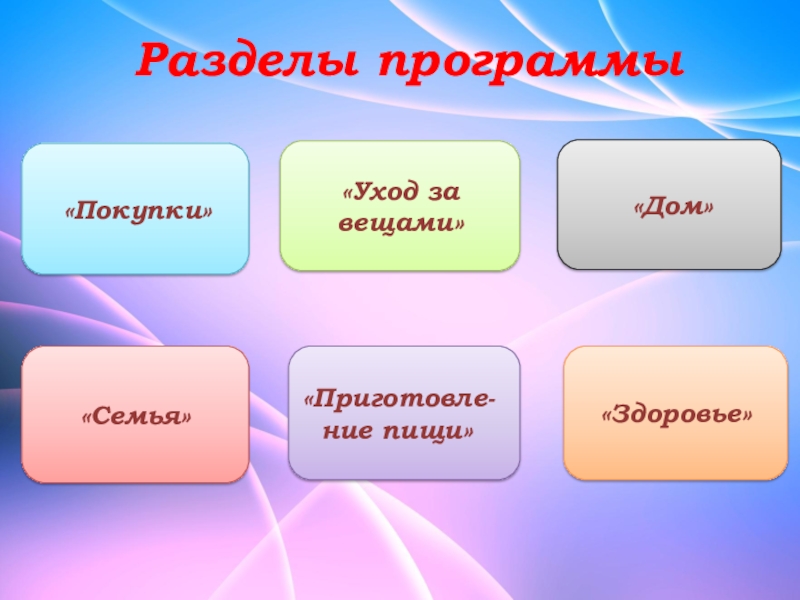 Разделы программы

«Покупки»

«Уход за вещами»

«Дом»

«Семья»

«Приготовление пищи»

«Здоровье»